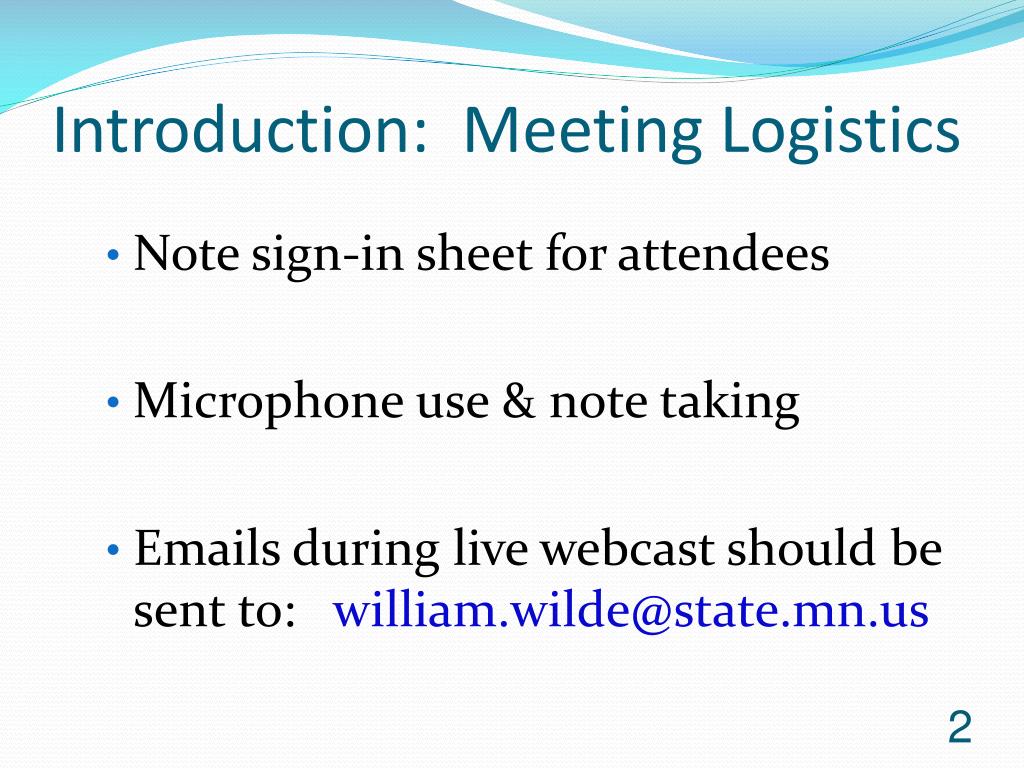 Introduction: Meeting Logistics

• Note sign-in sheet for attendees

• Microphone use & note taking

• Emails during live webcast should be sent to: william.wilde@state.mn.us

2